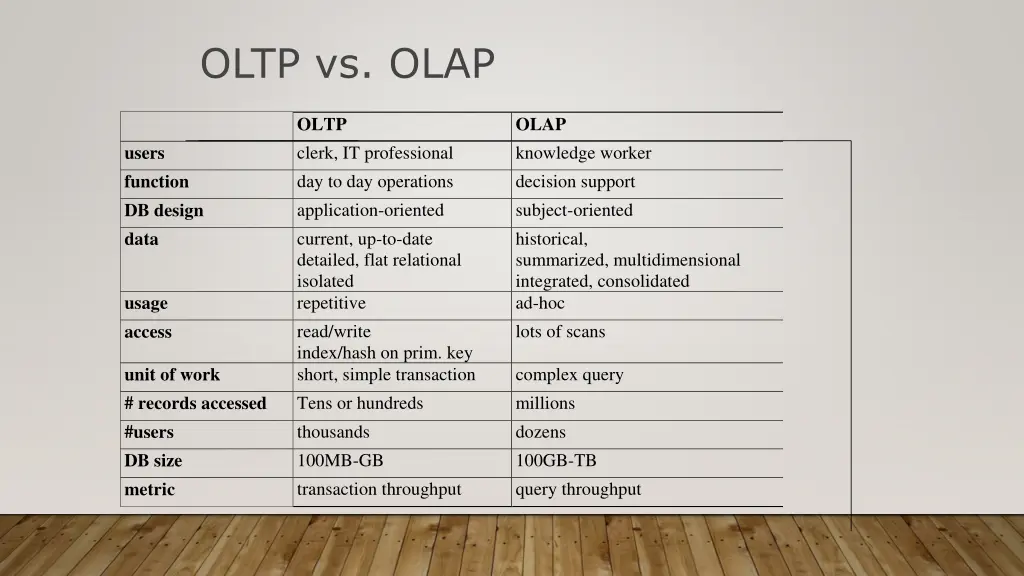 OLTP vs. OLAP

| | OLTP | OLAP |
|---|---|---|
| users | clerk, IT professional | knowledge worker |
| function | day to day operations | decision support |
| DB design | application-oriented | subject-oriented |
| data | current, up-to-date detailed, flat relational isolated | historical, summarized, multidimensional integrated, consolidated |
| usage | repetitive | ad-hoc |
| access | read/write index/hash on prim. key | lots of scans |
| unit of work | short, simple transaction | complex query |
| # records accessed | Tens or hundreds | millions |
| #users | thousands | dozens |
| DB size | 100MB-GB | 100GB-TB |
| metric | transaction throughput | query throughput |